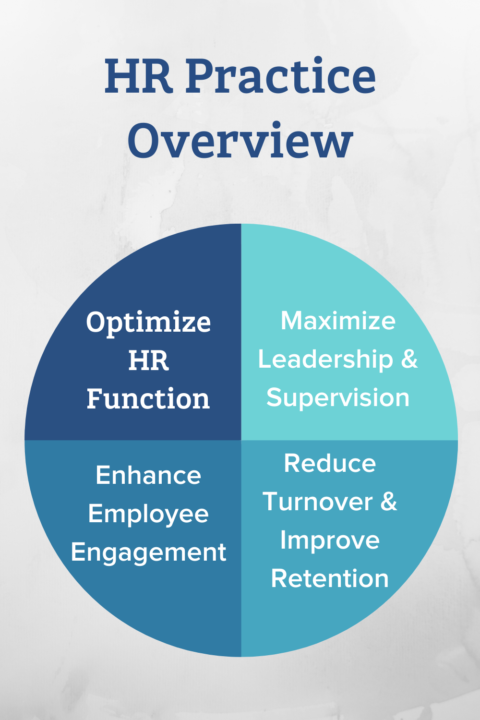 HR Practice Overview

Optimize HR Function

Maximize Leadership & Supervision

Enhance Employee Engagement

Reduce Turnover & Improve Retention